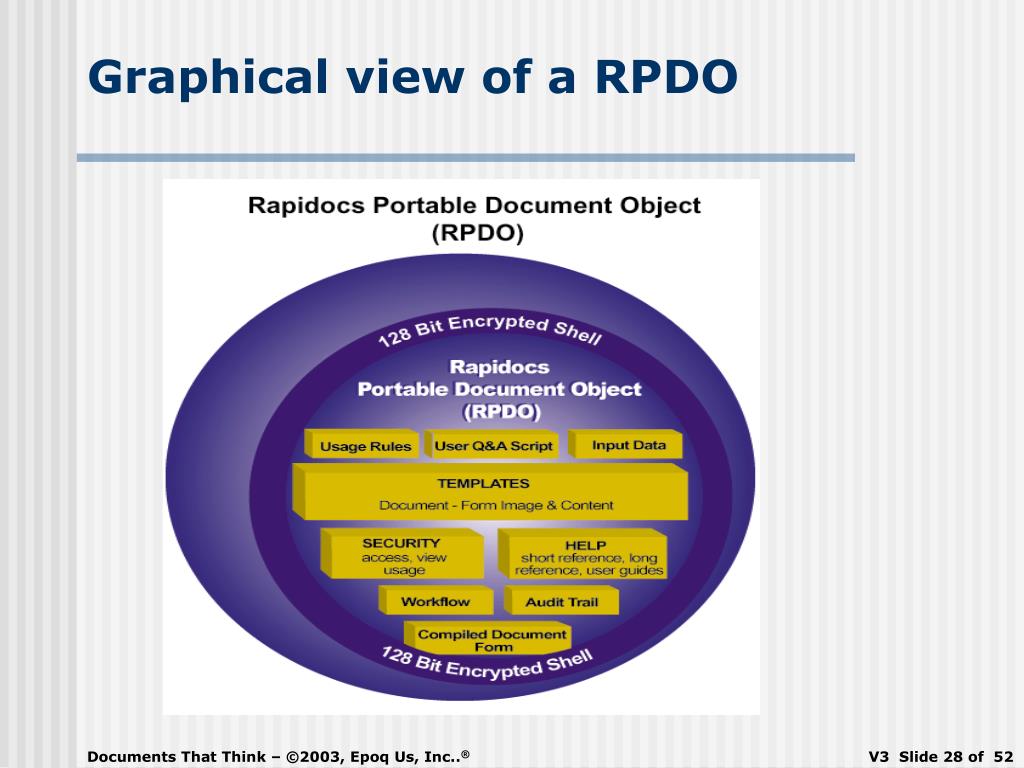 Graphical view of a RPDO

Rapidocs Portable Document Object (RPDO)

128 Bit Encrypted Shell

Rapidocs Portable Document Object (RPDO)

Usage Rules

User Q&A Script

Input Data

TEMPLATES
Document - Form Image & Content

SECURITY
access, view usage

HELP
short reference, long reference, user guides

Workflow

Audit Trail

Compiled Document Form

128 Bit Encrypted Shell

Documents That Think – ©2003, Epoq Us, Inc..®

V3 Slide 28 of 52